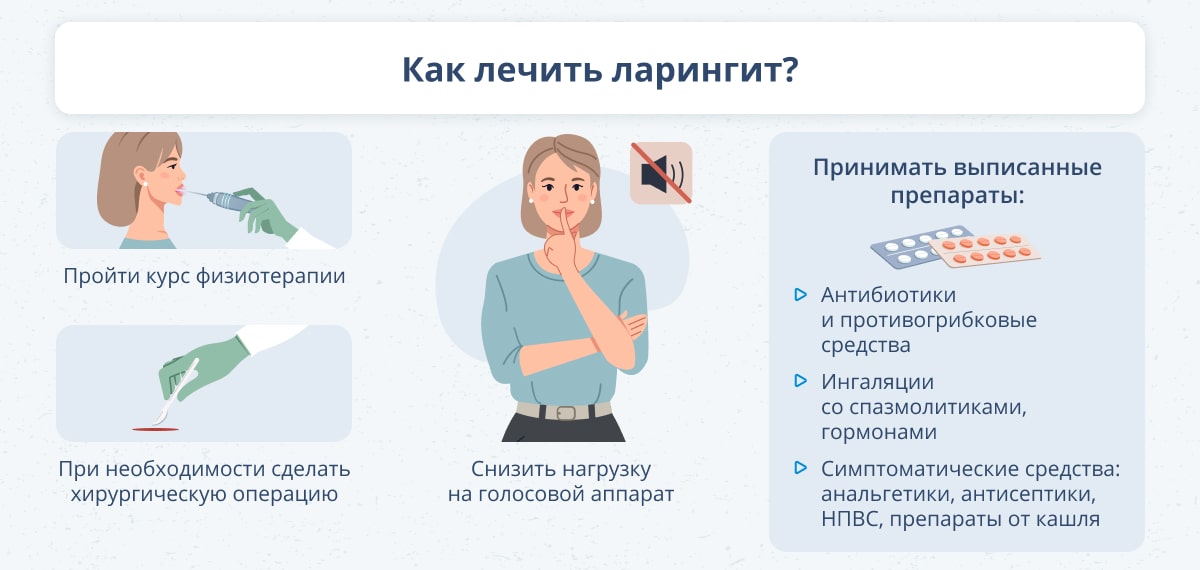 Как лечить ларингит?

Пройти курс физиотерапии

При необходимости сделать хирургическую операцию

Снизить нагрузку на голосовой аппарат

Принимать выписанные препараты:

Антибиотики и противогрибковые средства

Ингаляции со спазмолитиками, гормонами

Симптоматические средства: анальгетики, антисептики, НПВС, препараты от кашля